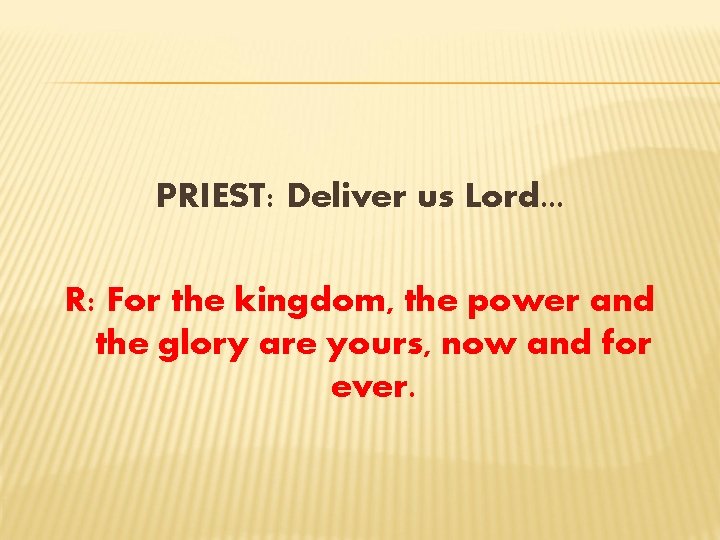 PRIEST: Deliver us Lord…

R: For the kingdom, the power and the glory are yours, now and for ever.